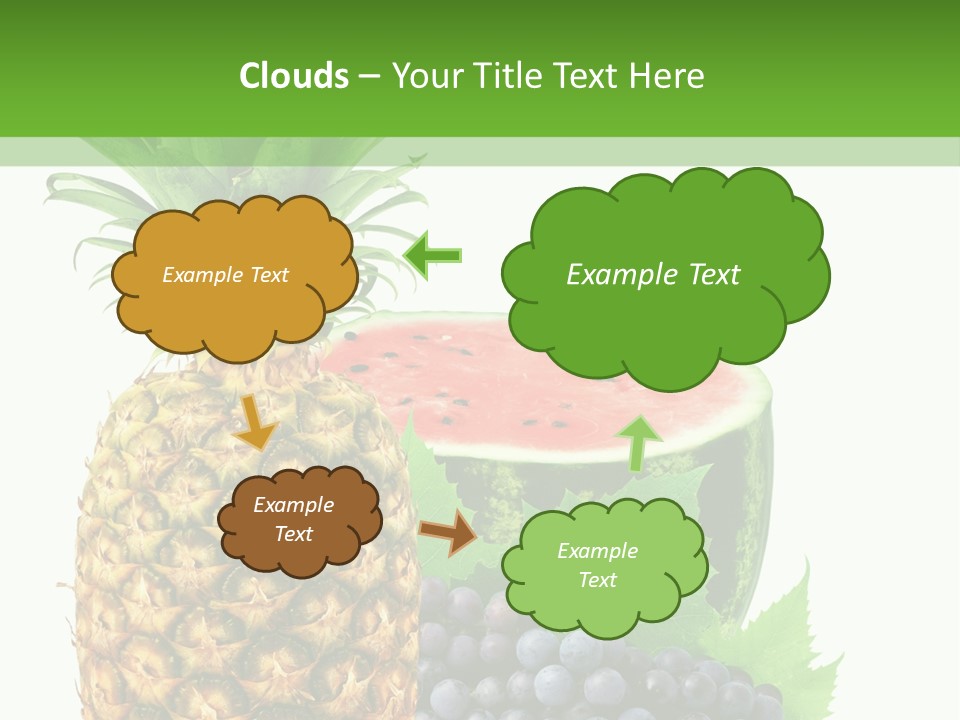 Clouds – Your Title Text Here

Example Text

Example Text

Example Text

Example Text